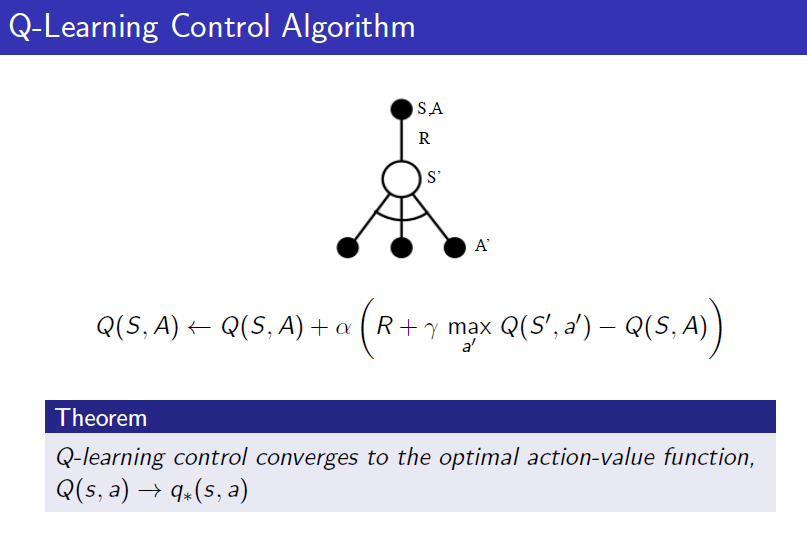 Q-Learning Control Algorithm

S,A

R

S'

A'

$Q(S, A) \leftarrow Q(S, A) + \alpha \left( R + \gamma \max_{a'} Q(S', a') - Q(S, A) \right)$

Theorem

Q-learning control converges to the optimal action-value function, $Q(s, a) \rightarrow q_*(s, a)$